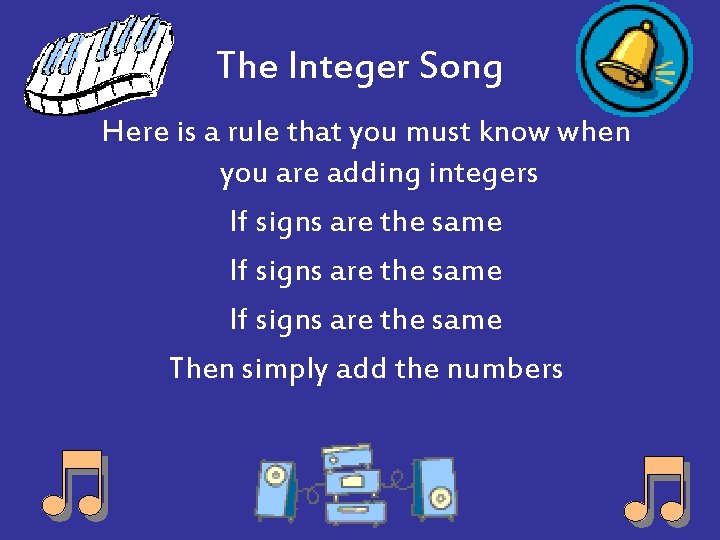 The Integer Song

Here is a rule that you must know when you are adding integers

If signs are the same

If signs are the same

If signs are the same

Then simply add the numbers